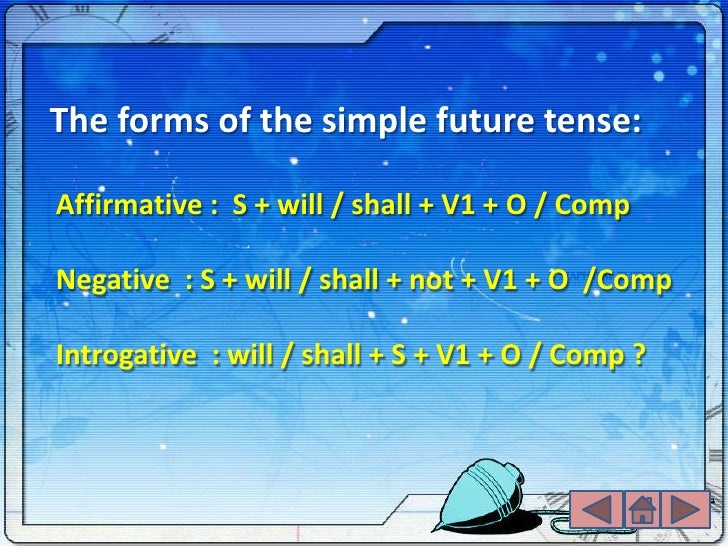 The forms of the simple future tense:

Affirmative : S + will / shall + V1 + O / Comp

Negative : S + will / shall + not + V1 + O /Comp

Introgative : will / shall + S + V1 + O / Comp ?